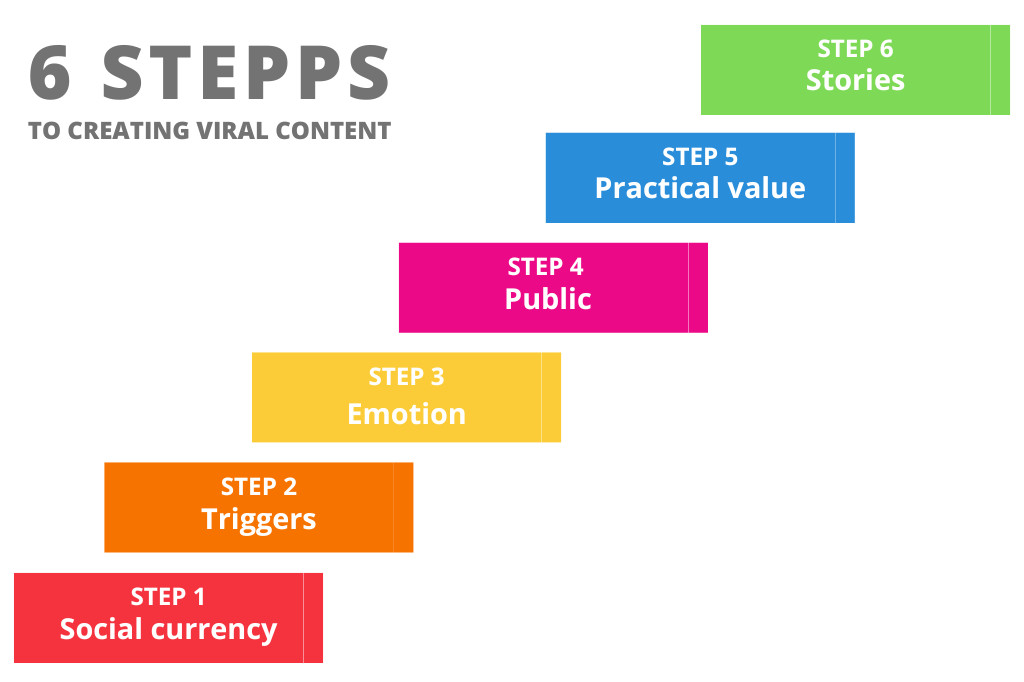 6 STEPPS
TO CREATING VIRAL CONTENT

STEP 6
Stories

STEP 5
Practical value

STEP 4
Public

STEP 3
Emotion

STEP 2
Triggers

STEP 1
Social currency